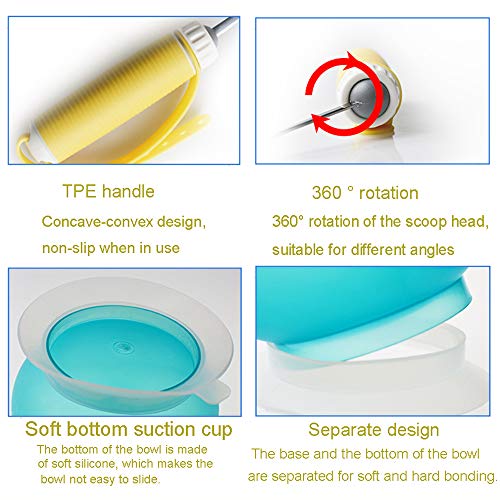 TPE handle

Concave-convex design, non-slip when in use

360 ° rotation

360° rotation of the scoop head, suitable for different angles

Soft bottom suction cup

The bottom of the bowl is made of soft silicone, which makes the bowl not easy to slide.

Separate design

The base and the bottom of the bowl are separated for soft and hard bonding.